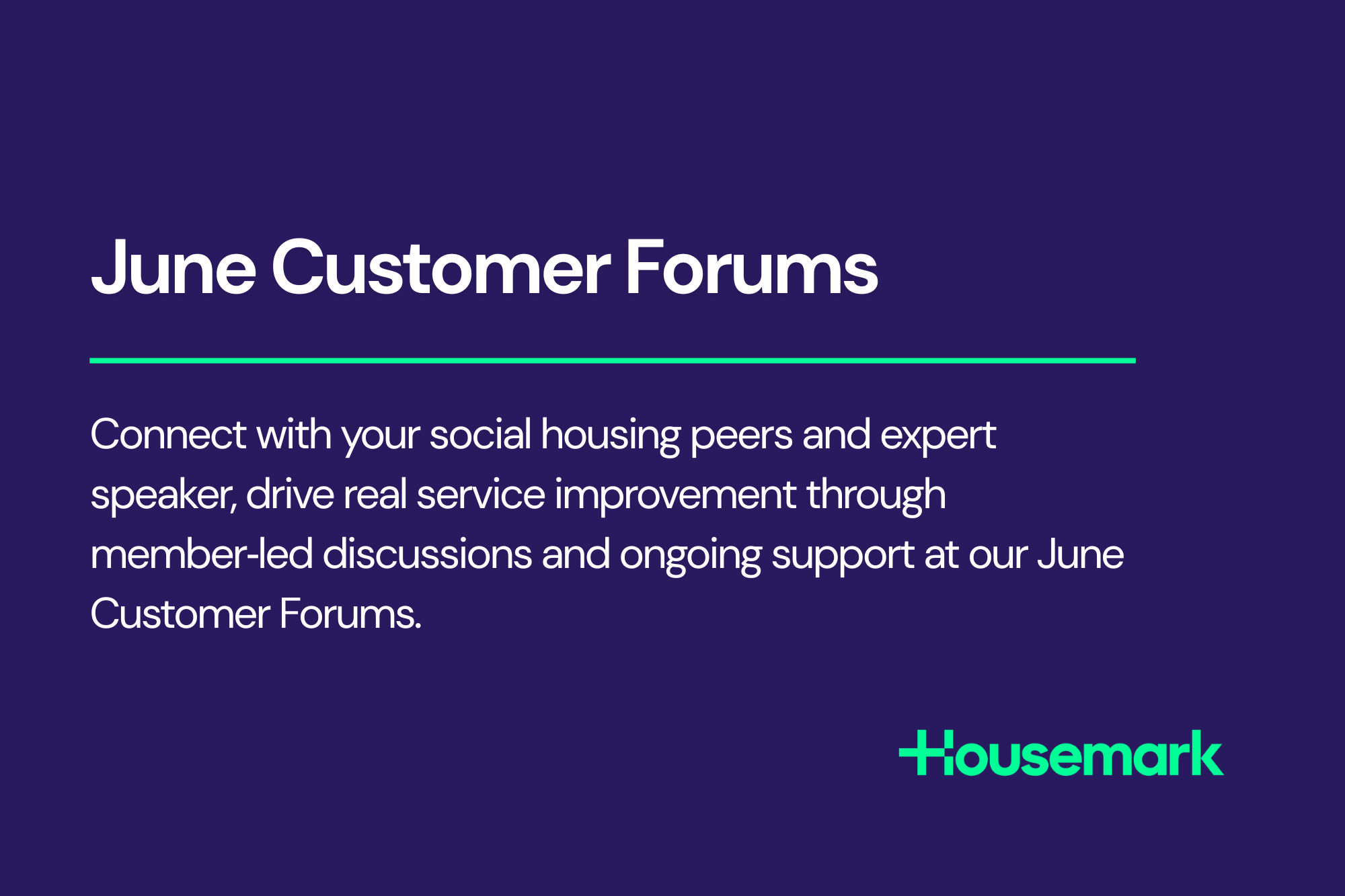 June Customer Forums

Connect with your social housing peers and expert speaker, drive real service improvement through member-led discussions and ongoing support at our June Customer Forums.

Housemark